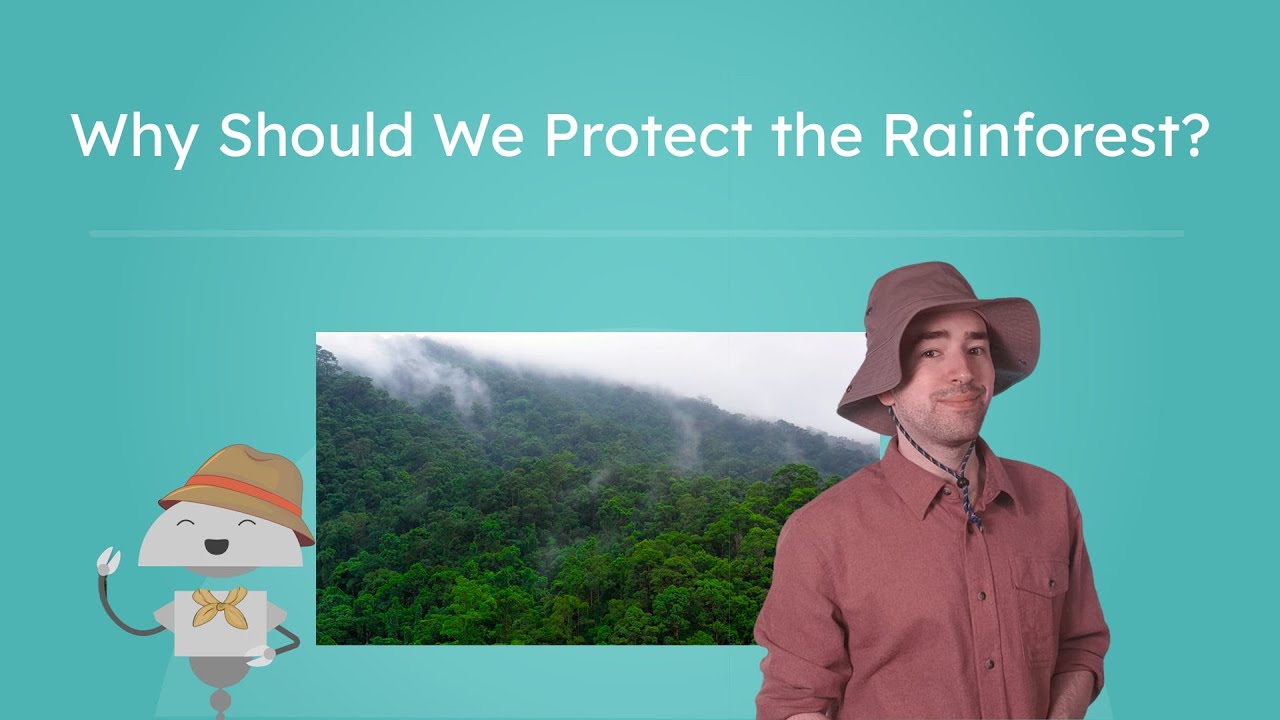 Why Should We Protect the Rainforest?